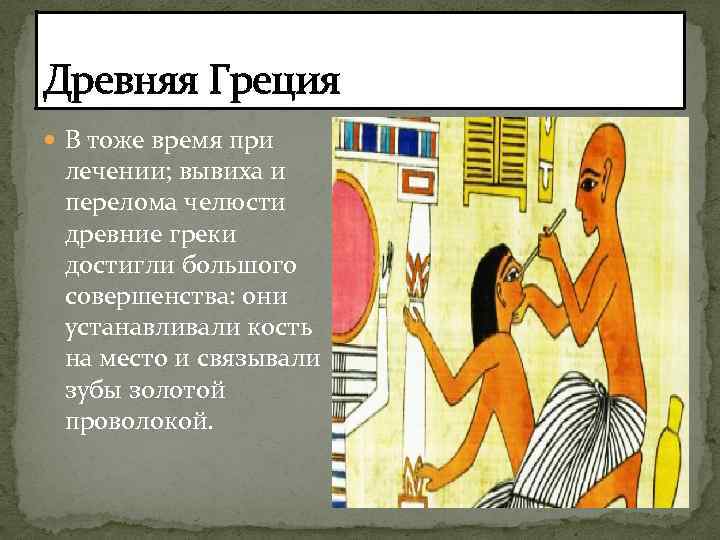 Древняя Греция

В тоже время при лечении; вывиха и перелома челюсти древние греки достигли большого совершенства: они устанавливали кость на место и связывали зубы золотой проволокой.